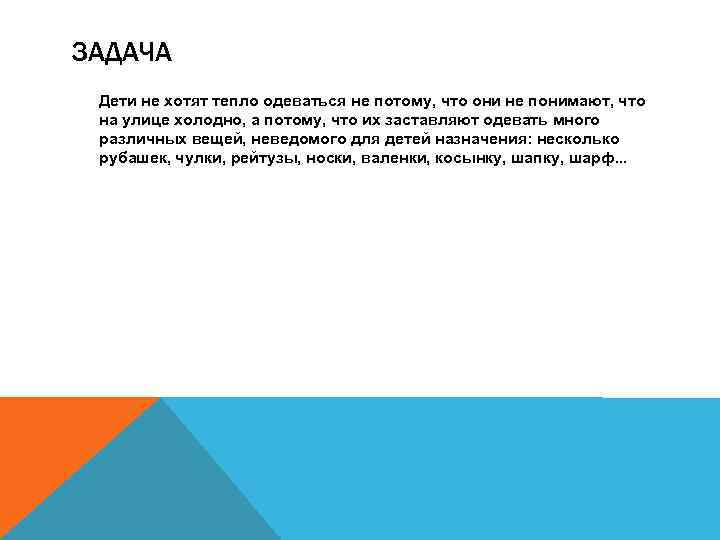 ЗАДАЧА

Дети не хотят тепло одеваться не потому, что они не понимают, что на улице холодно, а потому, что их заставляют одевать много различных вещей, неведомого для детей назначения: несколько рубашек, чулки, рейтузы, носки, валенки, косынку, шапку, шарф...